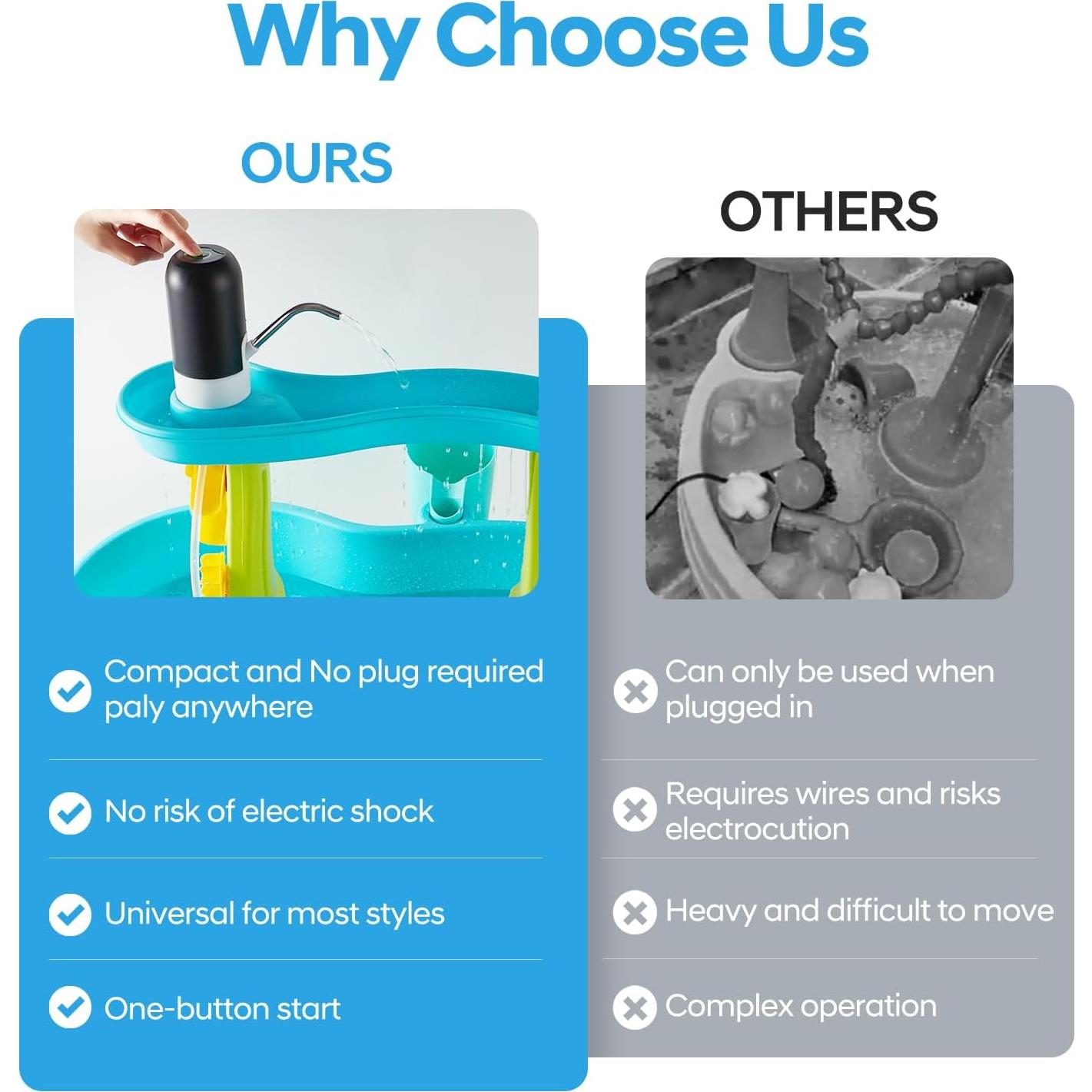 Why Choose Us

OURS

Compact and No plug required paly anywhere

No risk of electric shock

Universal for most styles

One-button start

OTHERS

Can only be used when plugged in

Requires wires and risks electrocution

Heavy and difficult to move

Complex operation